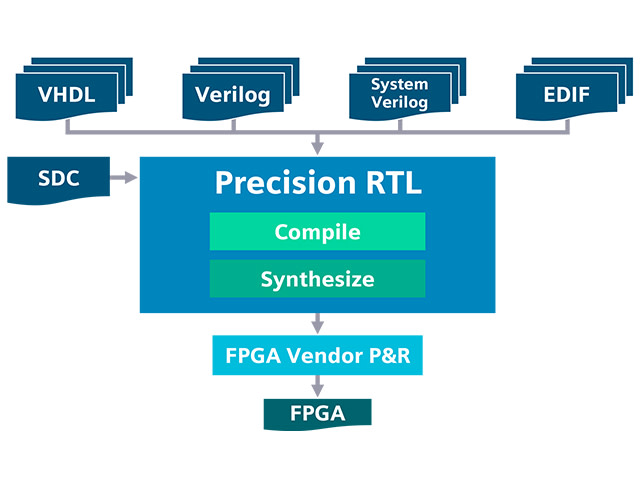 VHDL
Verilog
System Verilog
EDIF
SDC
Precision RTL
Compile
Synthesize
FPGA Vendor P&R
FPGA